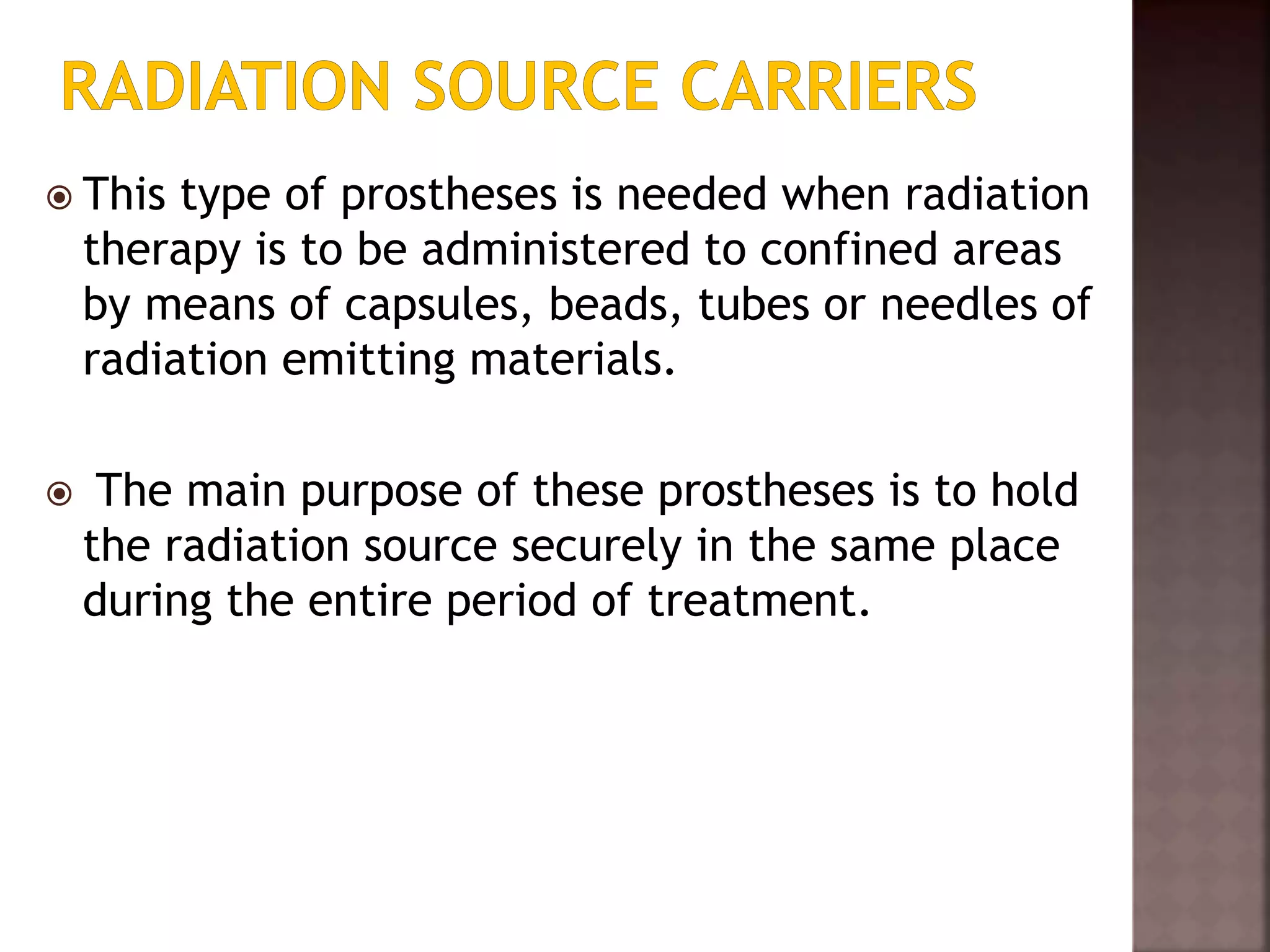 RADIATION SOURCE CARRIERS

This type of prostheses is needed when radiation therapy is to be administered to confined areas by means of capsules, beads, tubes or needles of radiation emitting materials.

The main purpose of these prostheses is to hold the radiation source securely in the same place during the entire period of treatment.